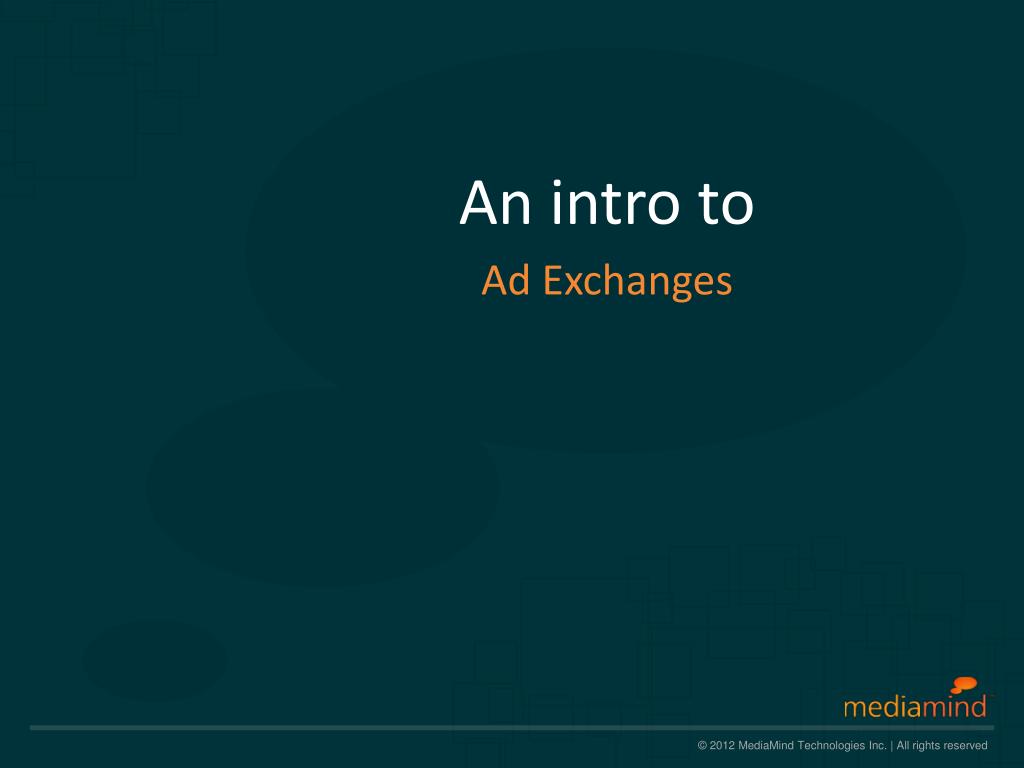 An intro to

Ad Exchanges

mediamind

© 2012 MediaMind Technologies Inc. | All rights reserved